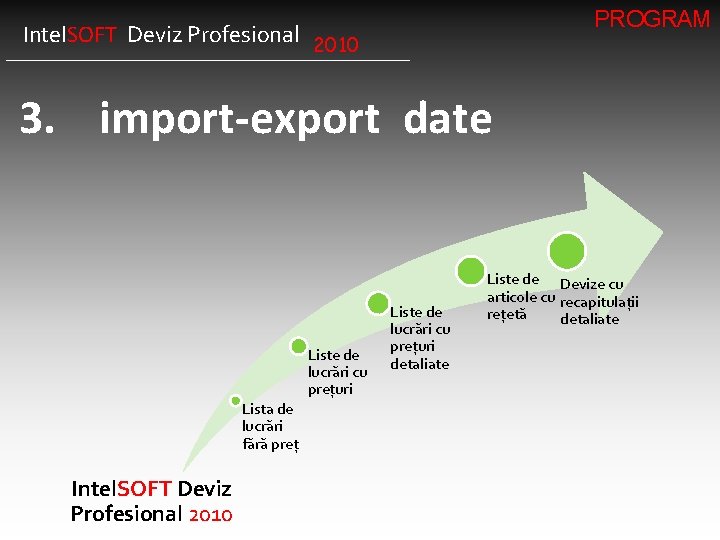 IntelSOFT Deviz Profesional 2010

PROGRAM

3. import-export date

Lista de lucrări fără preț

Liste de lucrări cu prețuri

Liste de lucrări cu prețuri detaliate

Liste de articole cu rețetă

Devize cu recapitulații detaliate

IntelSOFT Deviz Profesional 2010